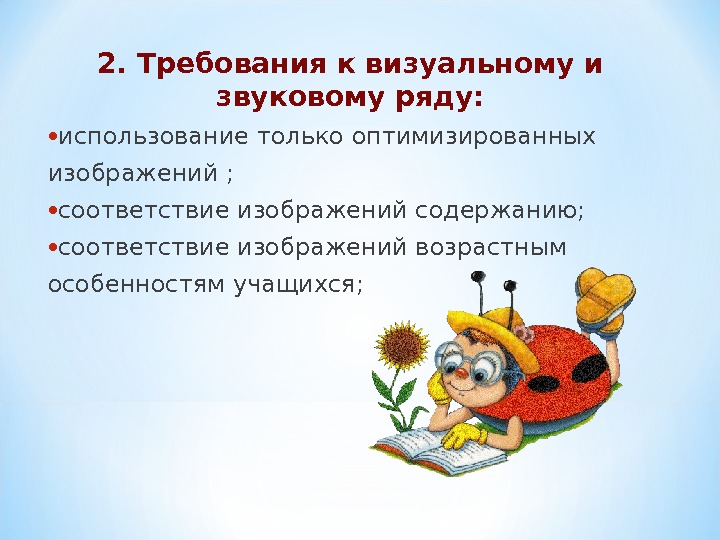 2. Требования к визуальному и звуковому ряду:

•использование только оптимизированных изображений ;

•соответствие изображений содержанию;

•соответствие изображений возрастным особенностям учащихся;